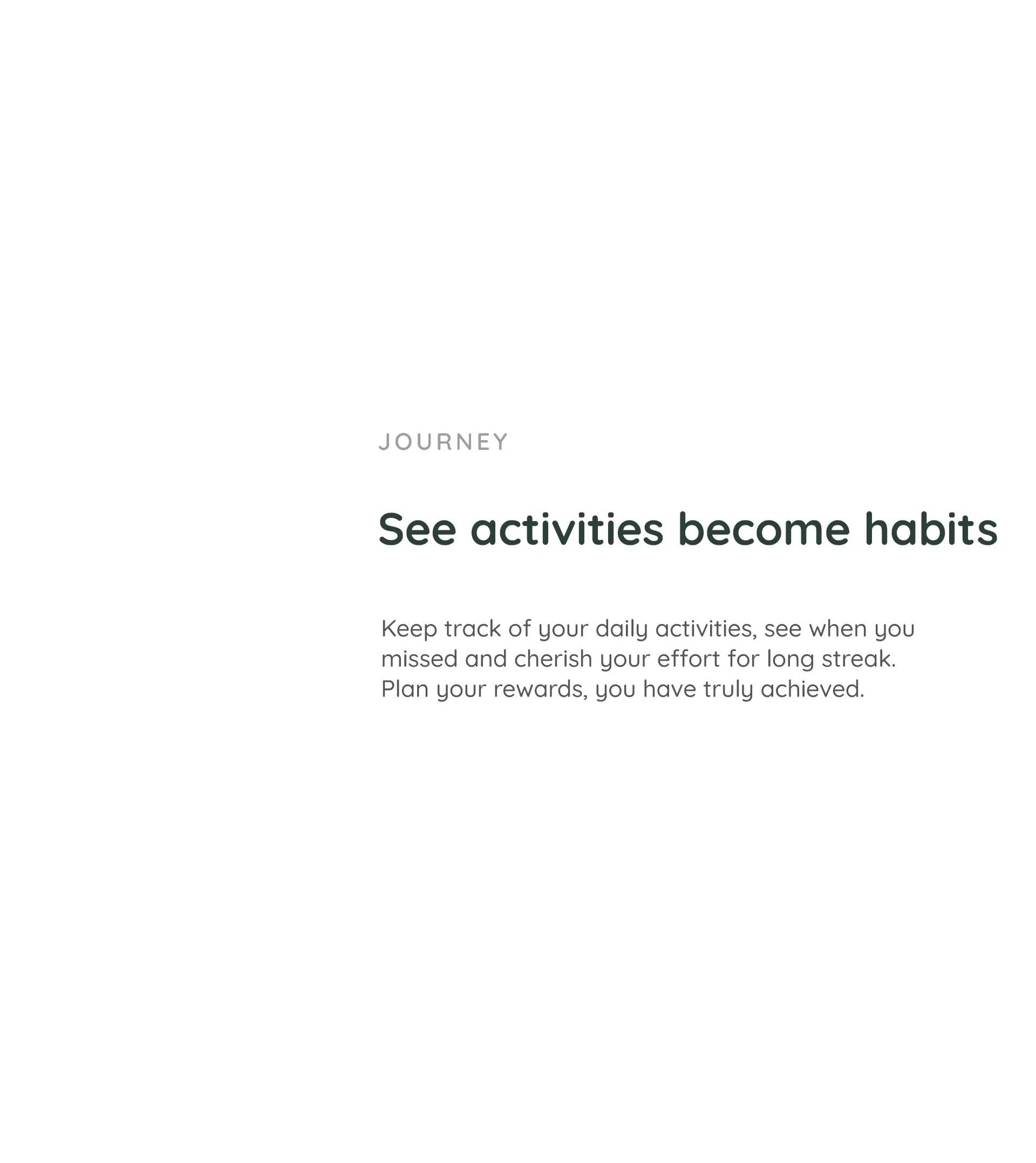 JOURNEY

See activities become habits

Keep track of your daily activities, see when you missed and cherish your effort for long streak. Plan your rewards, you have truly achieved.